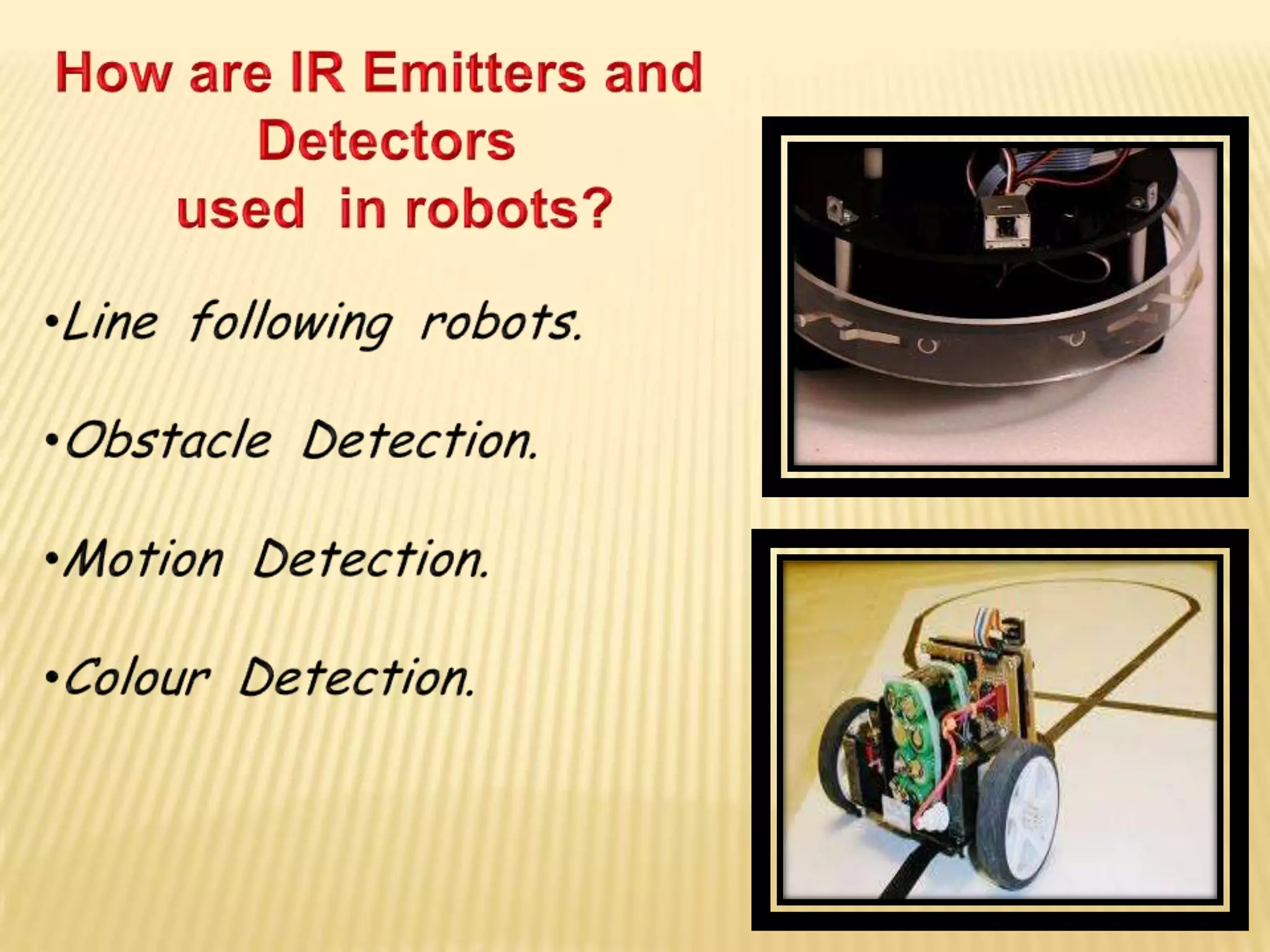 How are IR Emitters and Detectors used in robots?

•Line following robots.

•Obstacle Detection.

•Motion Detection.

•Colour Detection.